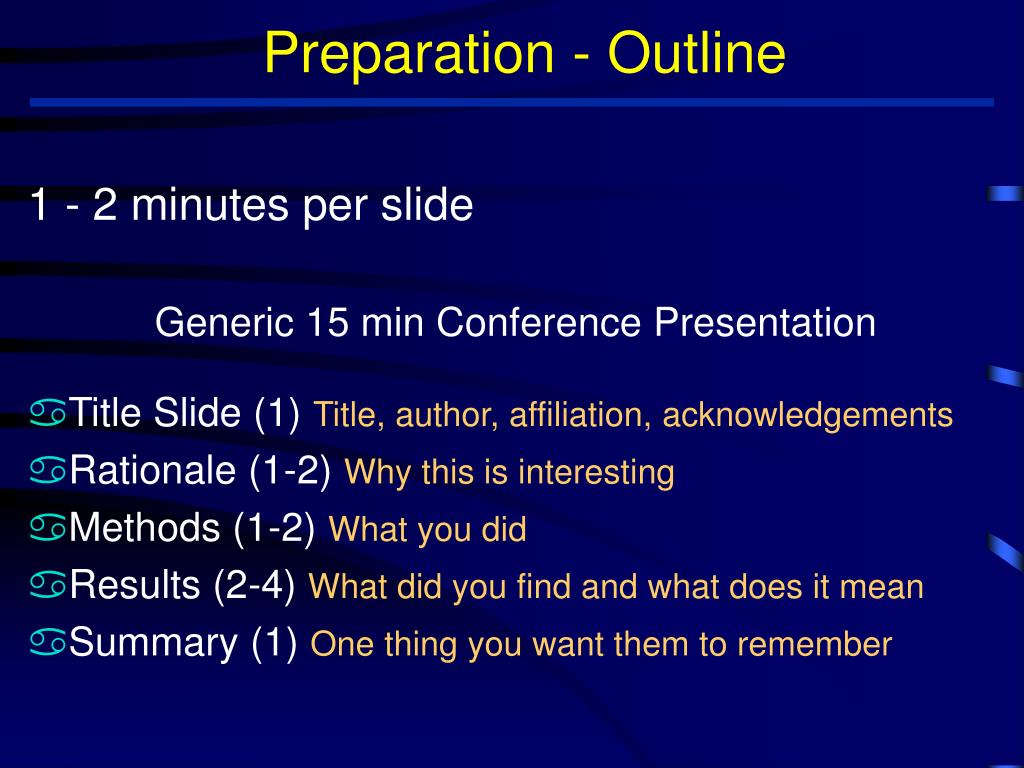 Preparation - Outline

1 - 2 minutes per slide

Generic 15 min Conference Presentation

Title Slide (1) Title, author, affiliation, acknowledgements
Rationale (1-2) Why this is interesting
Methods (1-2) What you did
Results (2-4) What did you find and what does it mean
Summary (1) One thing you want them to remember